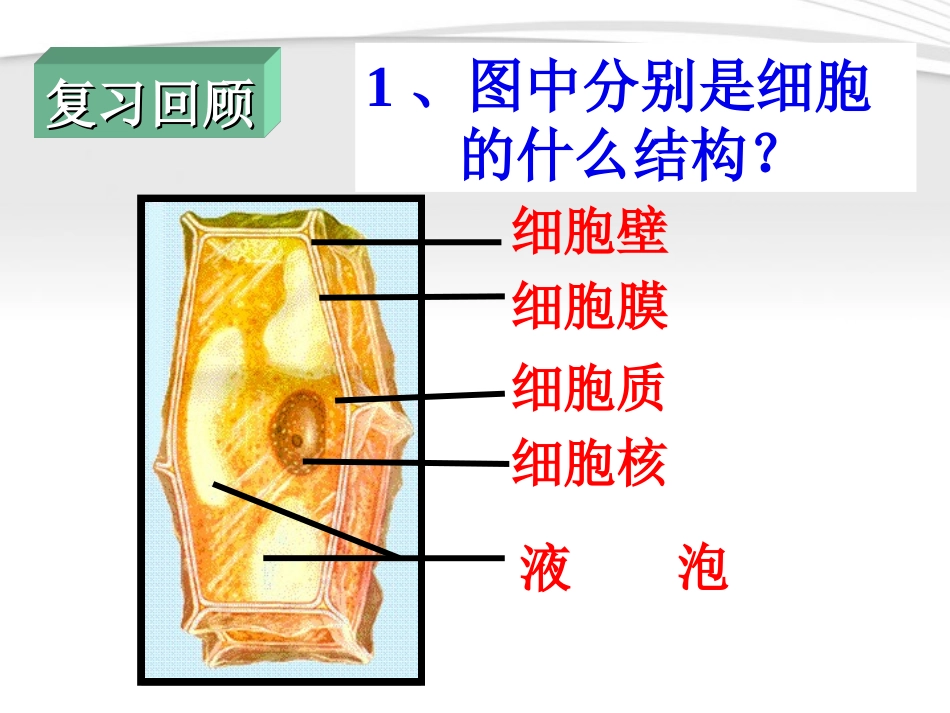 复习回顾

1、图中分别是细胞的什么结构?

细胞壁
细胞膜
细胞质
细胞核
液　　泡